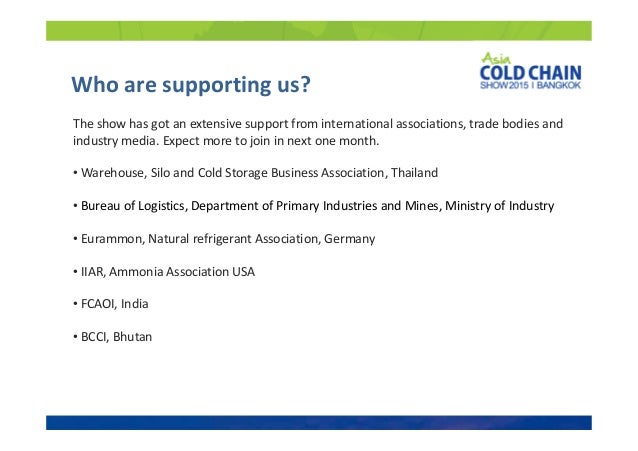 Who are supporting us?

Asia COLD CHAIN SHOW 2015 I BANGKOK

The show has got an extensive support from international associations, trade bodies and industry media. Expect more to join in next one month.

• Warehouse, Silo and Cold Storage Business Association, Thailand

• Bureau of Logistics, Department of Primary Industries and Mines, Ministry of Industry

• Eurammon, Natural refrigerant Association, Germany

• IIAR, Ammonia Association USA

• FCAOI, India

• BCCI, Bhutan